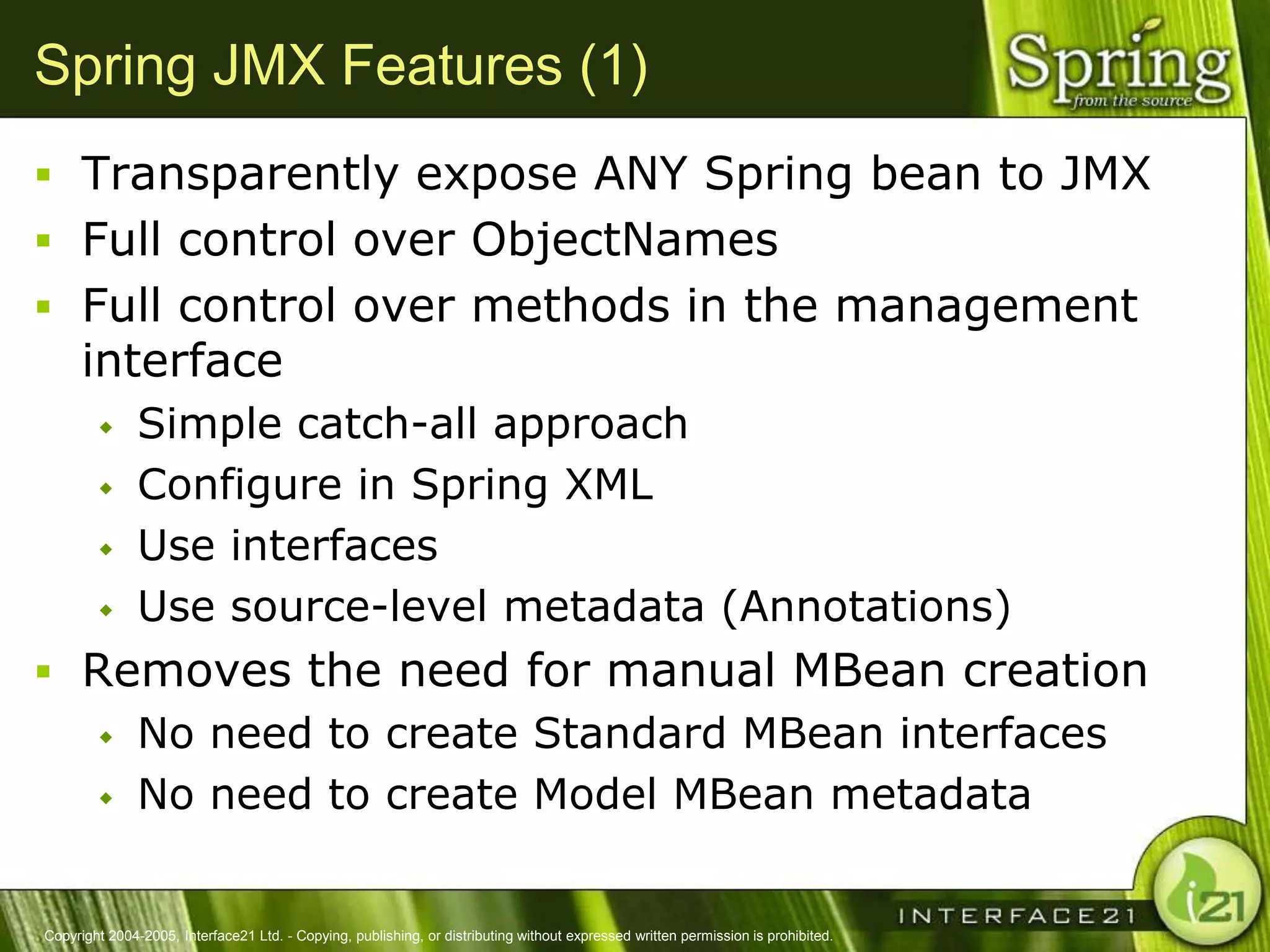 Spring JMX Features (1)

Spring
from the source

- Transparently expose ANY Spring bean to JMX
- Full control over ObjectNames
- Full control over methods in the management interface
  - Simple catch-all approach
  - Configure in Spring XML
  - Use interfaces
  - Use source-level metadata (Annotations)
- Removes the need for manual MBean creation
  - No need to create Standard MBean interfaces
  - No need to create Model MBean metadata

INTERFACE21

i21

Copyright 2004-2005, Interface21 Ltd. - Copying, publishing, or distributing without expressed written permission is prohibited.